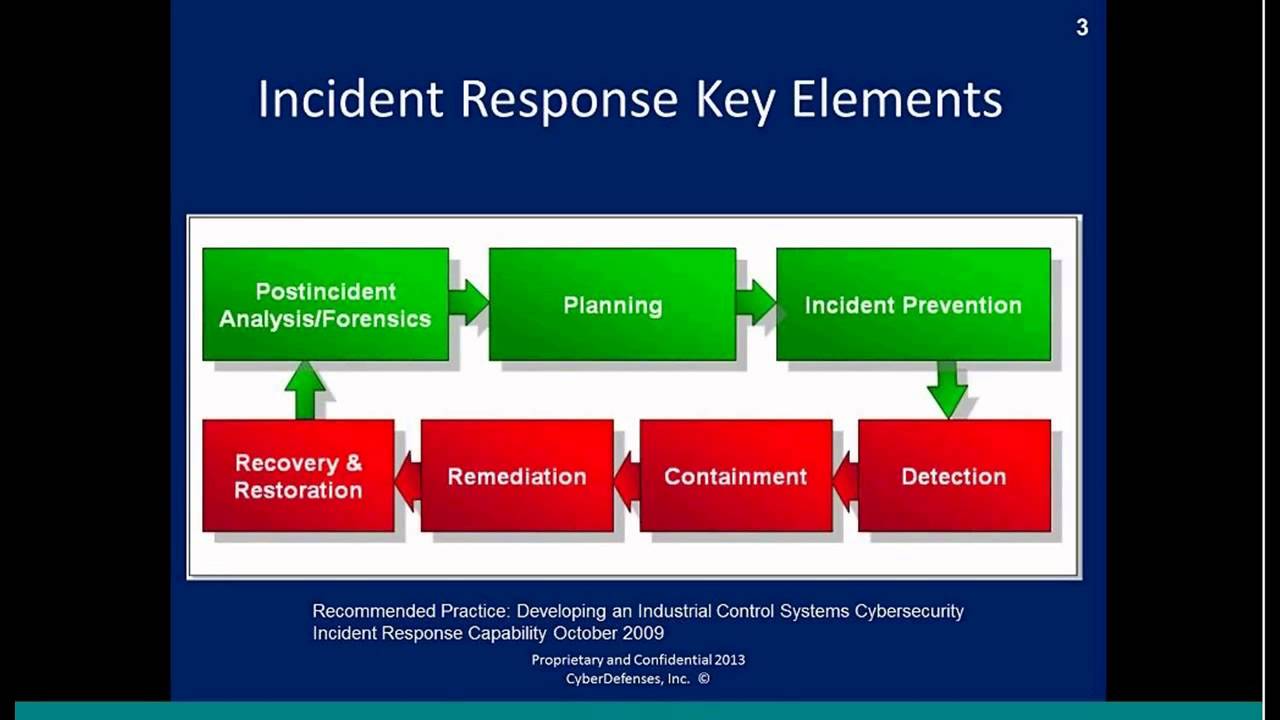 3

Incident Response Key Elements

Postincident Analysis/Forensics

Planning

Incident Prevention

Detection

Containment

Remediation

Recovery & Restoration

Recommended Practice: Developing an Industrial Control Systems Cybersecurity Incident Response Capability October 2009

Proprietary and Confidential 2013
CyberDefenses, Inc. ©